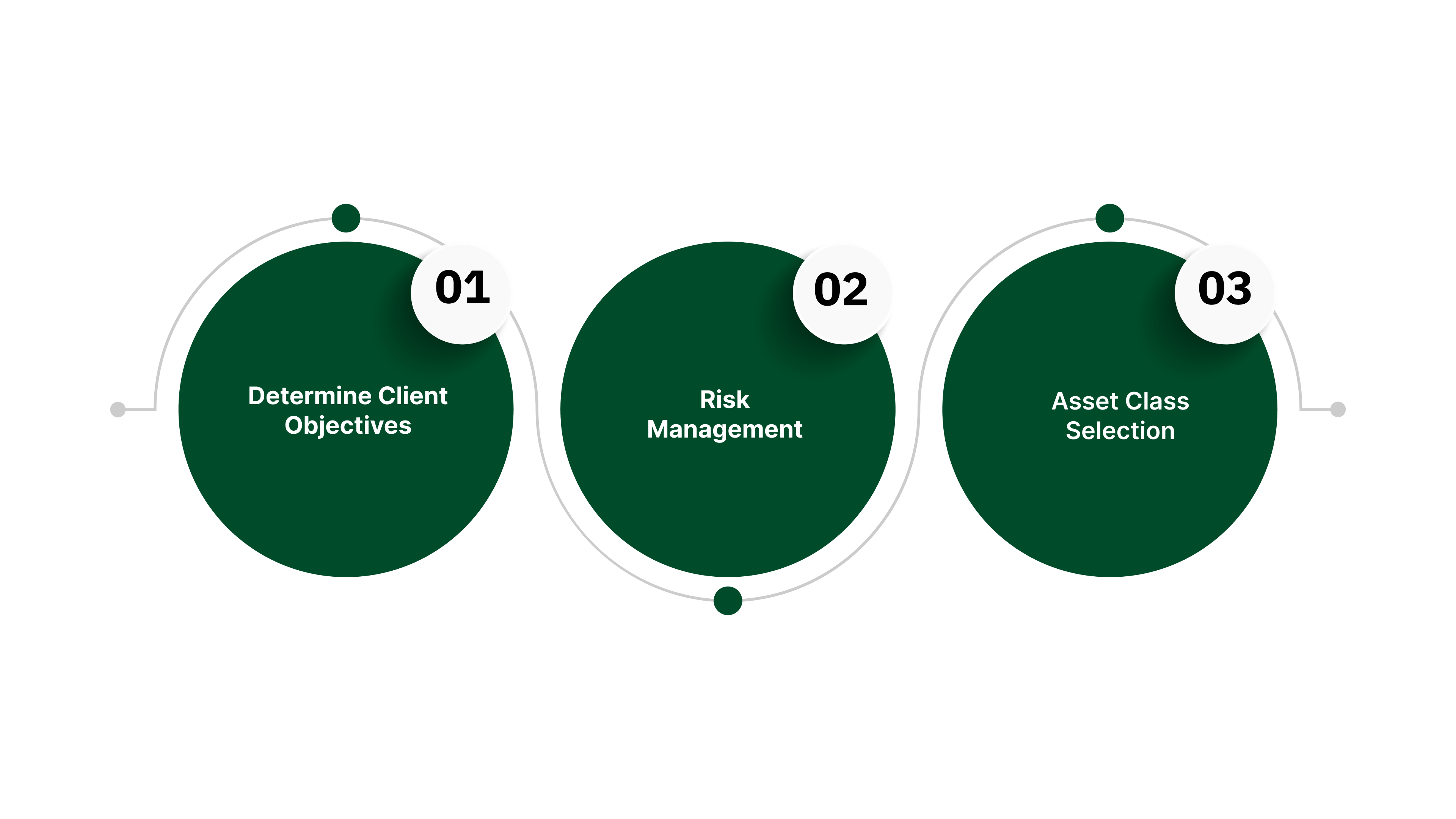 01

Determine Client Objectives

02

Risk Management

03

Asset Class Selection